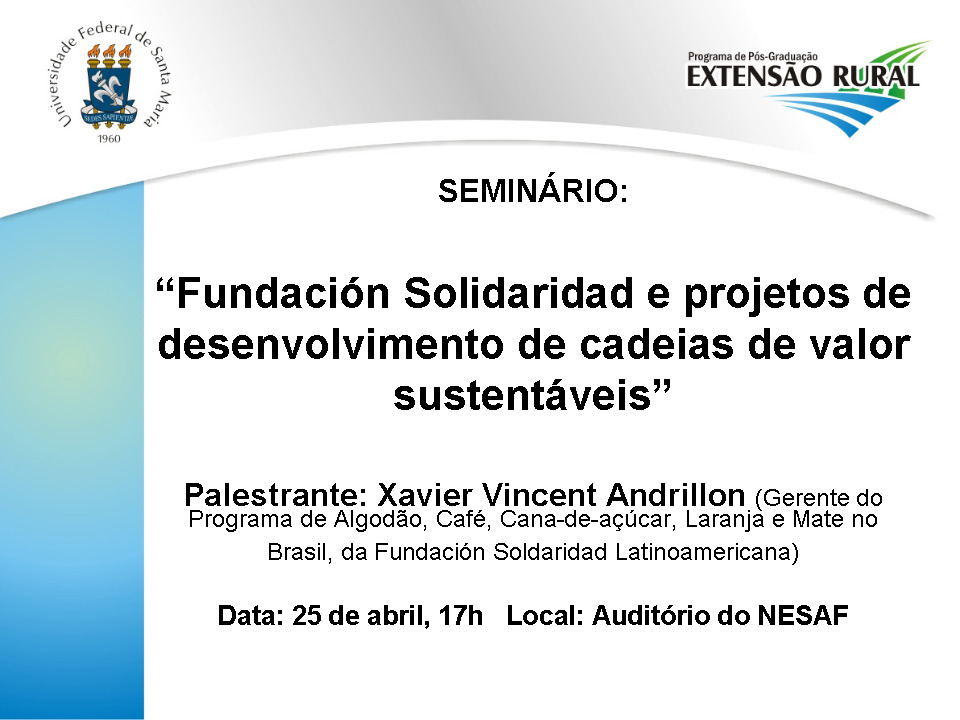 Universidade Federal de Santa Maria
SEDES SAPIENTIAE
1960

Programa de Pós-Graduação
EXTENSÃO RURAL

SEMINÁRIO:

“Fundación Solidaridad e projetos de desenvolvimento de cadeias de valor sustentáveis”

Palestrante: Xavier Vincent Andrillon (Gerente do Programa de Algodão, Café, Cana-de-açúcar, Laranja e Mate no Brasil, da Fundación Soldaridad Latinoamericana)

Data: 25 de abril, 17h  Local: Auditório do NESAF